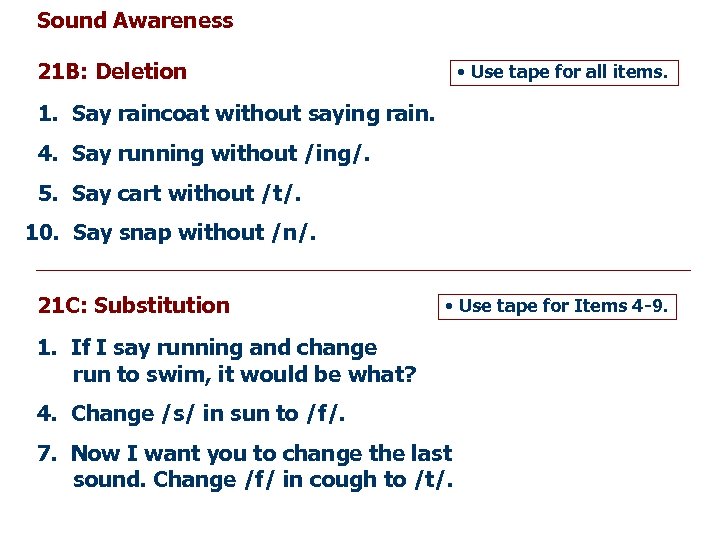 Sound Awareness

21B: Deletion

• Use tape for all items.

1. Say raincoat without saying rain.

4. Say running without /ing/.

5. Say cart without /t/.

10. Say snap without /n/.

21C: Substitution

• Use tape for Items 4-9.

1. If I say running and change run to swim, it would be what?

4. Change /s/ in sun to /f/.

7. Now I want you to change the last sound. Change /f/ in cough to /t/.